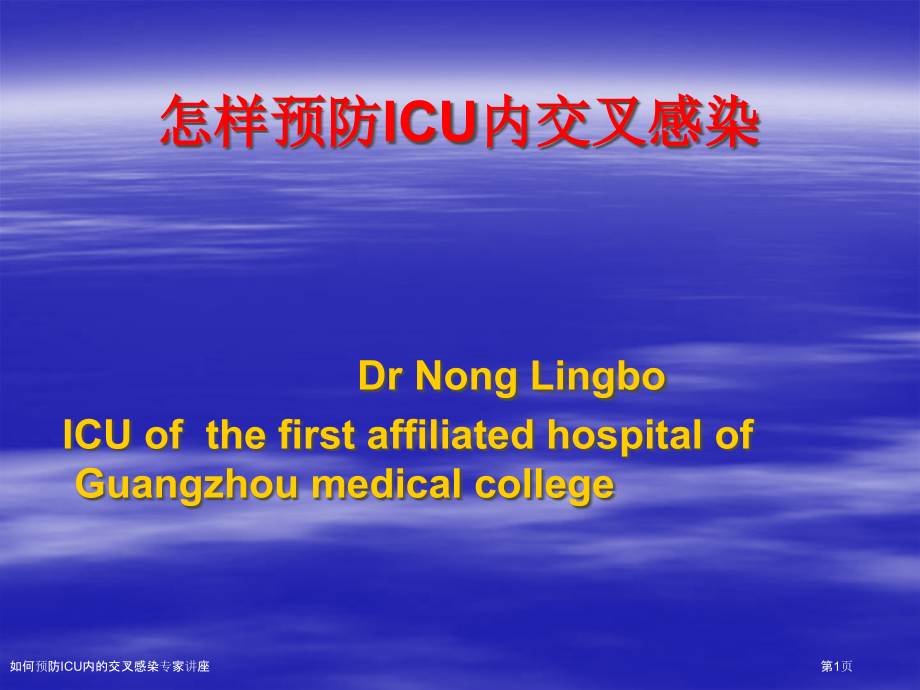 怎样预防ICU内交叉感染

Dr Nong Lingbo

ICU of the first affiliated hospital of Guangzhou medical college

如何预防ICU内的交叉感染专家讲座

第1页